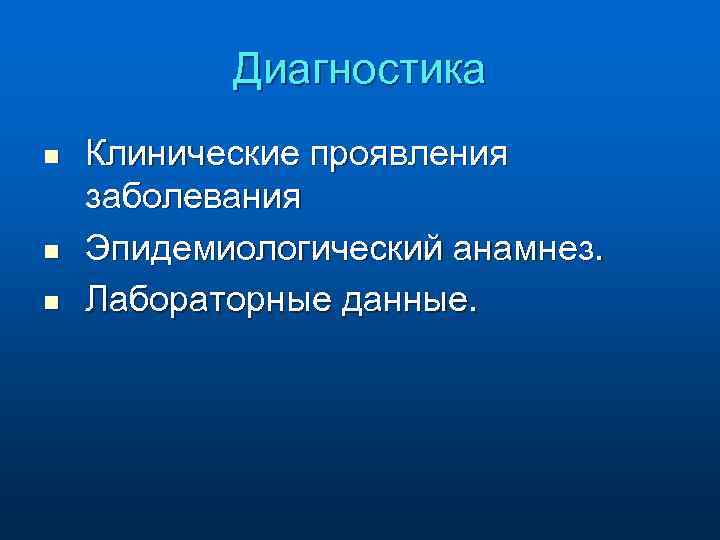 Диагностика

- Клинические проявления заболевания
- Эпидемиологический анамнез.
- Лабораторные данные.